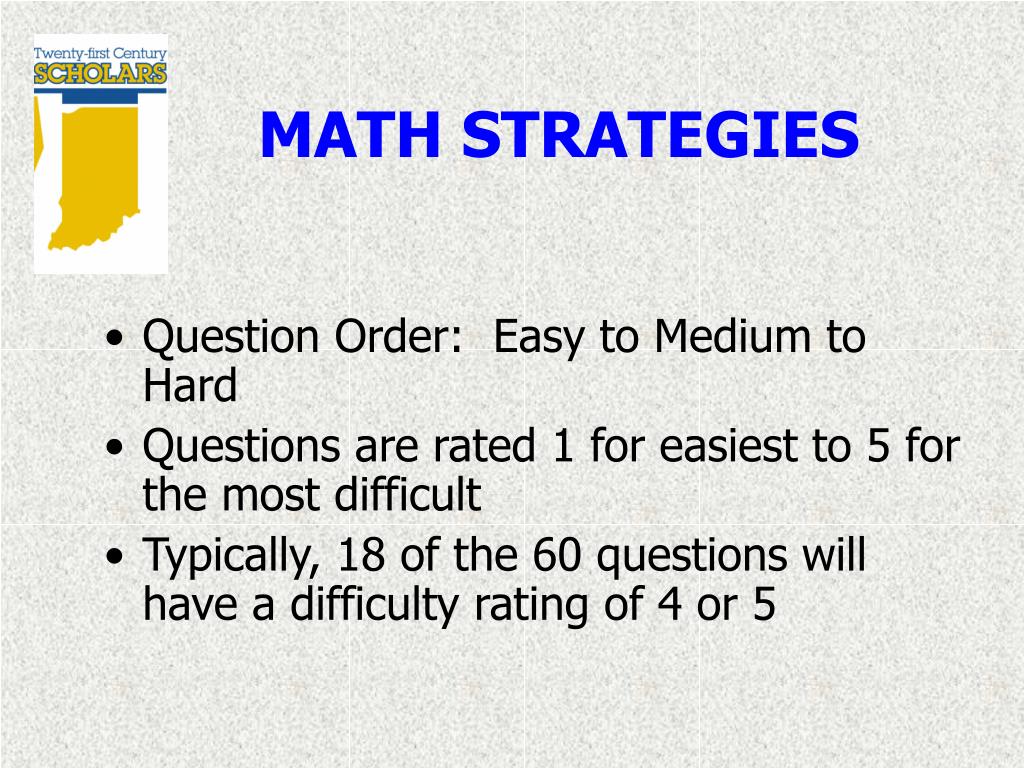 Twenty-first Century
SCHOLARS

MATH STRATEGIES

• Question Order: Easy to Medium to Hard
• Questions are rated 1 for easiest to 5 for the most difficult
• Typically, 18 of the 60 questions will have a difficulty rating of 4 or 5